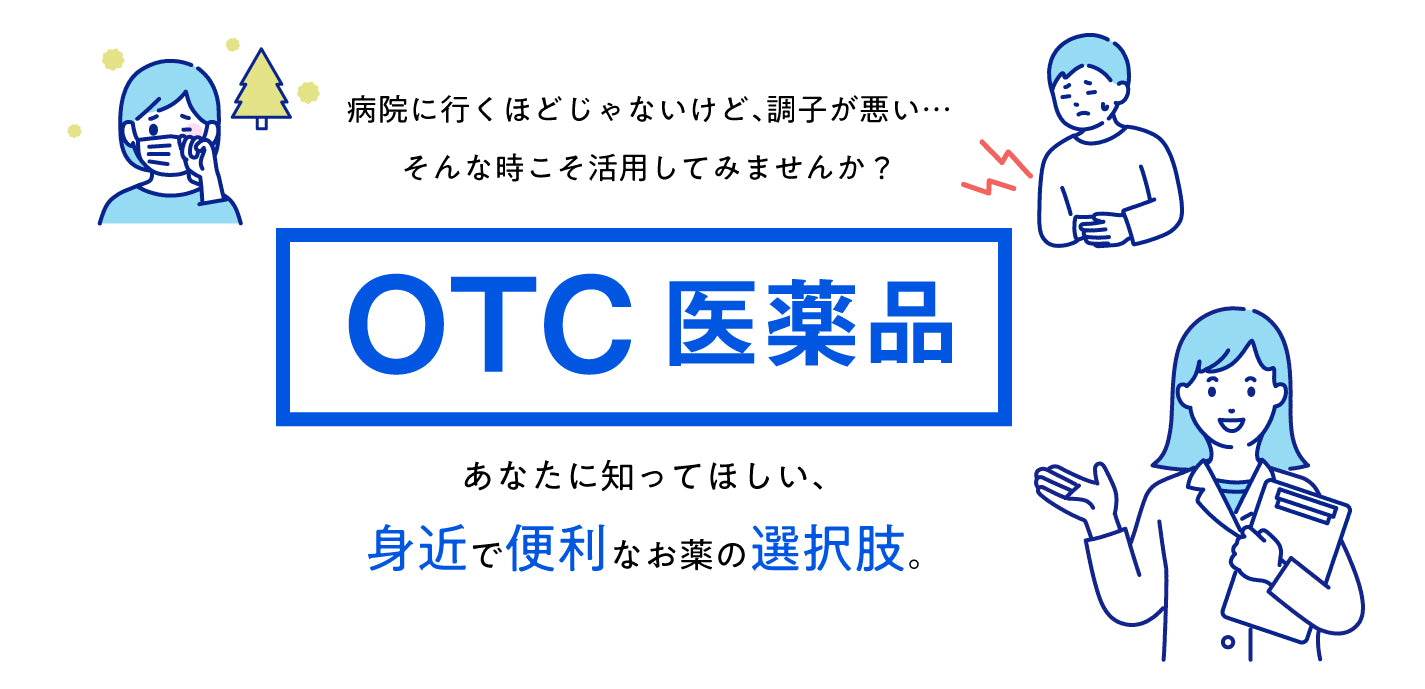 病院に行くほどじゃないけど、調子が悪い…
そんな時こそ活用してみませんか？

OTC 医薬品

あなたに知ってほしい、
身近で便利なお薬の選択肢。